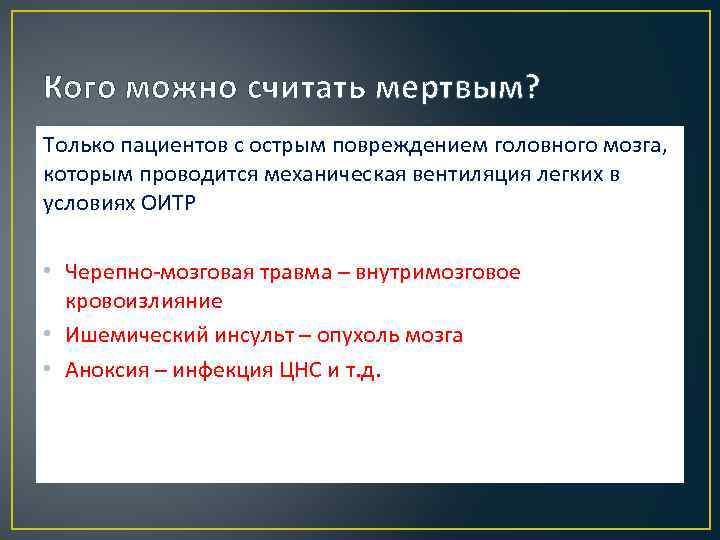 Кого можно считать мертвым?

Только пациентов с острым повреждением головного мозга, которым проводится механическая вентиляция легких в условиях ОИТР

• Черепно-мозговая травма – внутримозговое кровоизлияние
• Ишемический инсульт – опухоль мозга
• Аноксия – инфекция ЦНС и т.д.